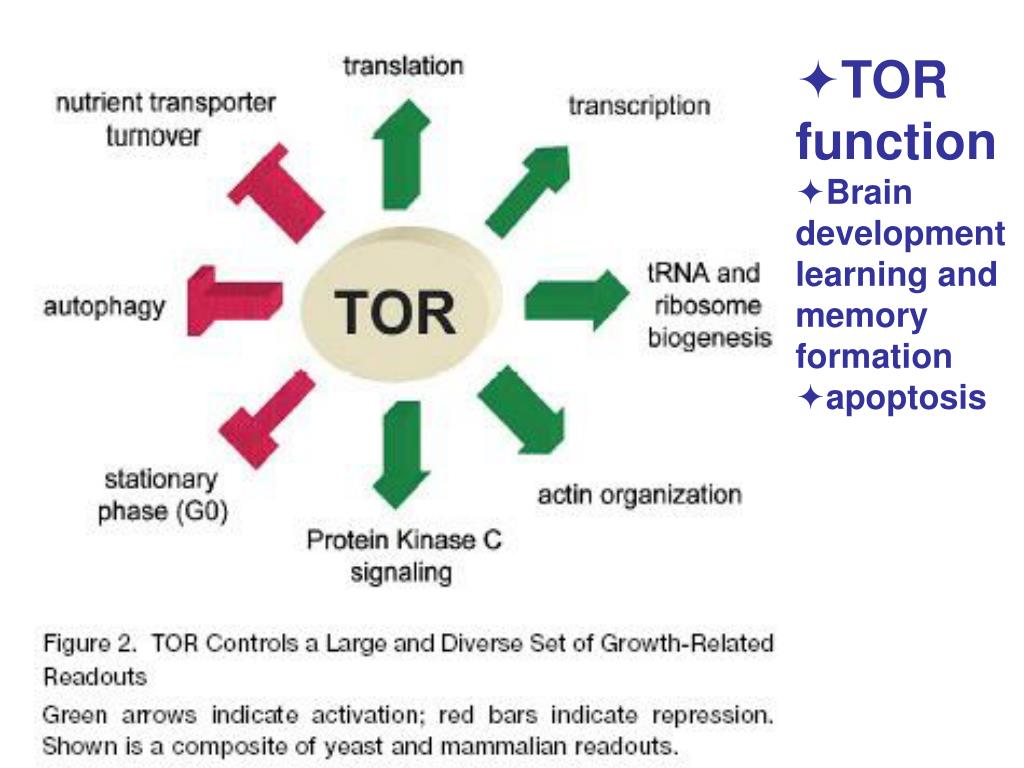 translation

nutrient transporter turnover

transcription

autophagy

TOR

tRNA and ribosome biogenesis

stationary phase (G0)

Protein Kinase C signaling

actin organization

Figure 2. TOR Controls a Large and Diverse Set of Growth-Related Readouts

Green arrows indicate activation; red bars indicate repression. Shown is a composite of yeast and mammalian readouts.

✦TOR function
✦Brain development learning and memory formation
✦apoptosis